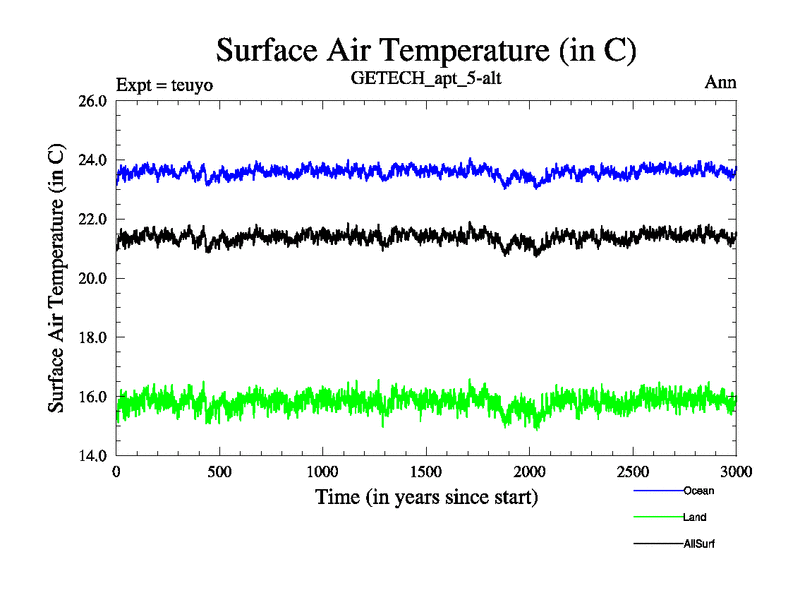 Surface Air Temperature (in C)

Expt = teuyo

GETECH_apt_5-alt

Ann

Surface Air Temperature (in C)

26.0
24.0
22.0
20.0
18.0
16.0
14.0

0
500
1000
1500
2000
2500
3000

Time (in years since start)

Ocean

Land

AllSurf